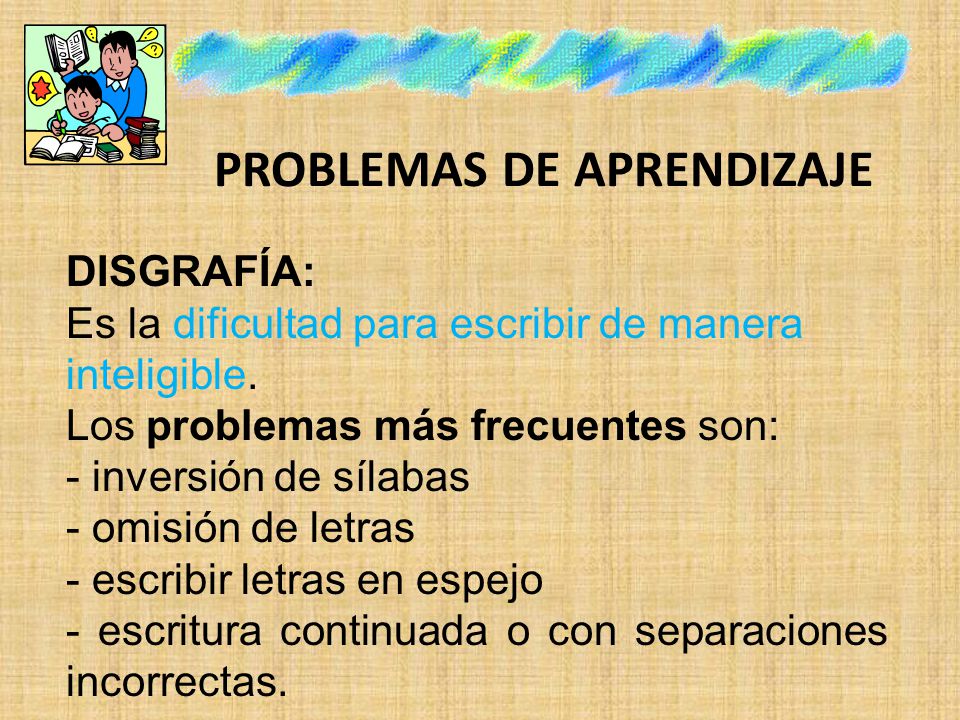 PROBLEMAS DE APRENDIZAJE

DISGRAFÍA:
Es la dificultad para escribir de manera inteligible.
Los problemas más frecuentes son:
- inversión de sílabas
- omisión de letras
- escribir letras en espejo
- escritura continuada o con separaciones incorrectas.